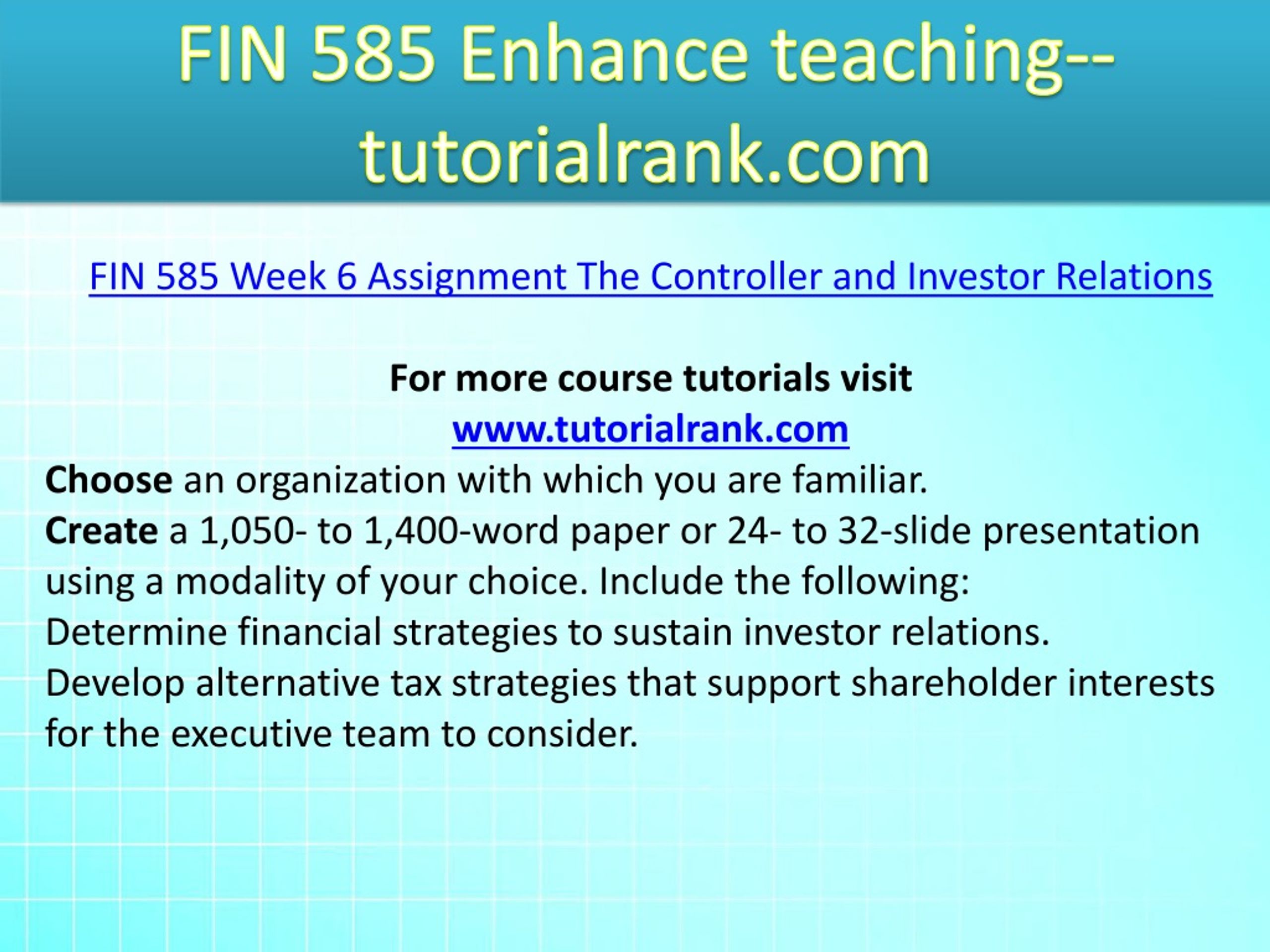 FIN 585 Enhance teaching--tutorialrank.com

FIN 585 Week 6 Assignment The Controller and Investor Relations

For more course tutorials visit
www.tutorialrank.com

Choose an organization with which you are familiar.
Create a 1,050- to 1,400-word paper or 24- to 32-slide presentation using a modality of your choice. Include the following:
Determine financial strategies to sustain investor relations.
Develop alternative tax strategies that support shareholder interests for the executive team to consider.